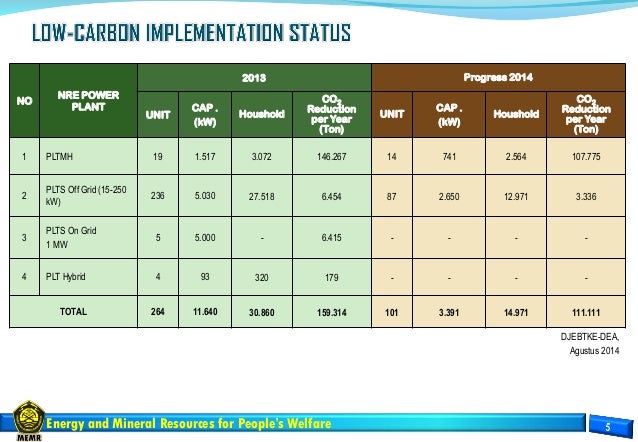 LOW-CARBON IMPLEMENTATION STATUS

| NO | NRE POWER PLANT | 2013 UNIT | 2013 CAP . (kW) | 2013 Houshold | 2013 $CO_2$ Reduction per Year (Ton) | Progress 2014 UNIT | Progress 2014 CAP . (kW) | Progress 2014 Houshold | Progress 2014 $CO_2$ Reduction per Year (Ton) |
|---|---|---|---|---|---|---|---|---|---|
| 1 | PLTMH | 19 | 1.517 | 3.072 | 146.267 | 14 | 741 | 2.564 | 107.775 |
| 2 | PLTS Off Grid (15-250 kW) | 236 | 5.030 | 27.518 | 6.454 | 87 | 2.650 | 12.971 | 3.336 |
| 3 | PLTS On Grid 1 MW | 5 | 5.000 | - | 6.415 | - | - | - | - |
| 4 | PLT Hybrid | 4 | 93 | 320 | 179 | - | - | - | - |
| TOTAL | | 264 | 11.640 | 30.860 | 159.314 | 101 | 3.391 | 14.971 | 111.111 |

DJEBTKE-DEA, Agustus 2014

MEMR

Energy and Mineral Resources for People's Welfare

5